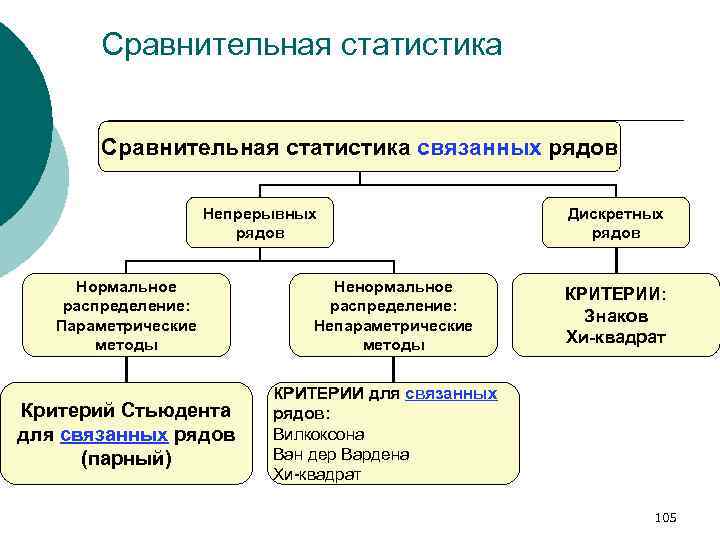 Сравнительная статистика

Сравнительная статистика связанных рядов

Непрерывных рядов

Дискретных рядов

Нормальное распределение: Параметрические методы

Ненормальное распределение: Непараметрические методы

КРИТЕРИИ: Знаков Хи-квадрат

Критерий Стьюдента для связанных рядов (парный)

КРИТЕРИИ для связанных рядов:
Вилкоксона
Ван дер Вардена
Хи-квадрат

105